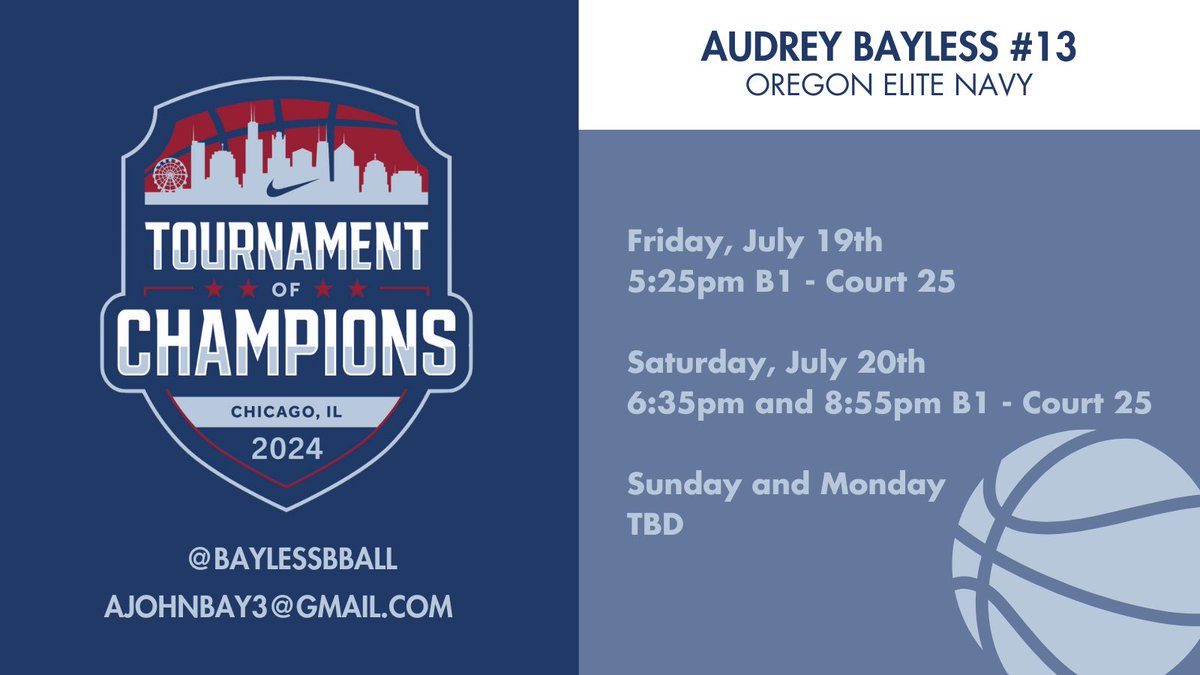 TOURNAMENT
OF
CHAMPIONS
CHICAGO, IL
2024

@BAYLESSBBALL
AJOHNBAY3@GMAIL.COM

AUDREY BAYLESS #13
OREGON ELITE NAVY

Friday, July 19th
5:25pm B1 - Court 25

Saturday, July 20th
6:35pm and 8:55pm B1 - Court 25

Sunday and Monday
TBD